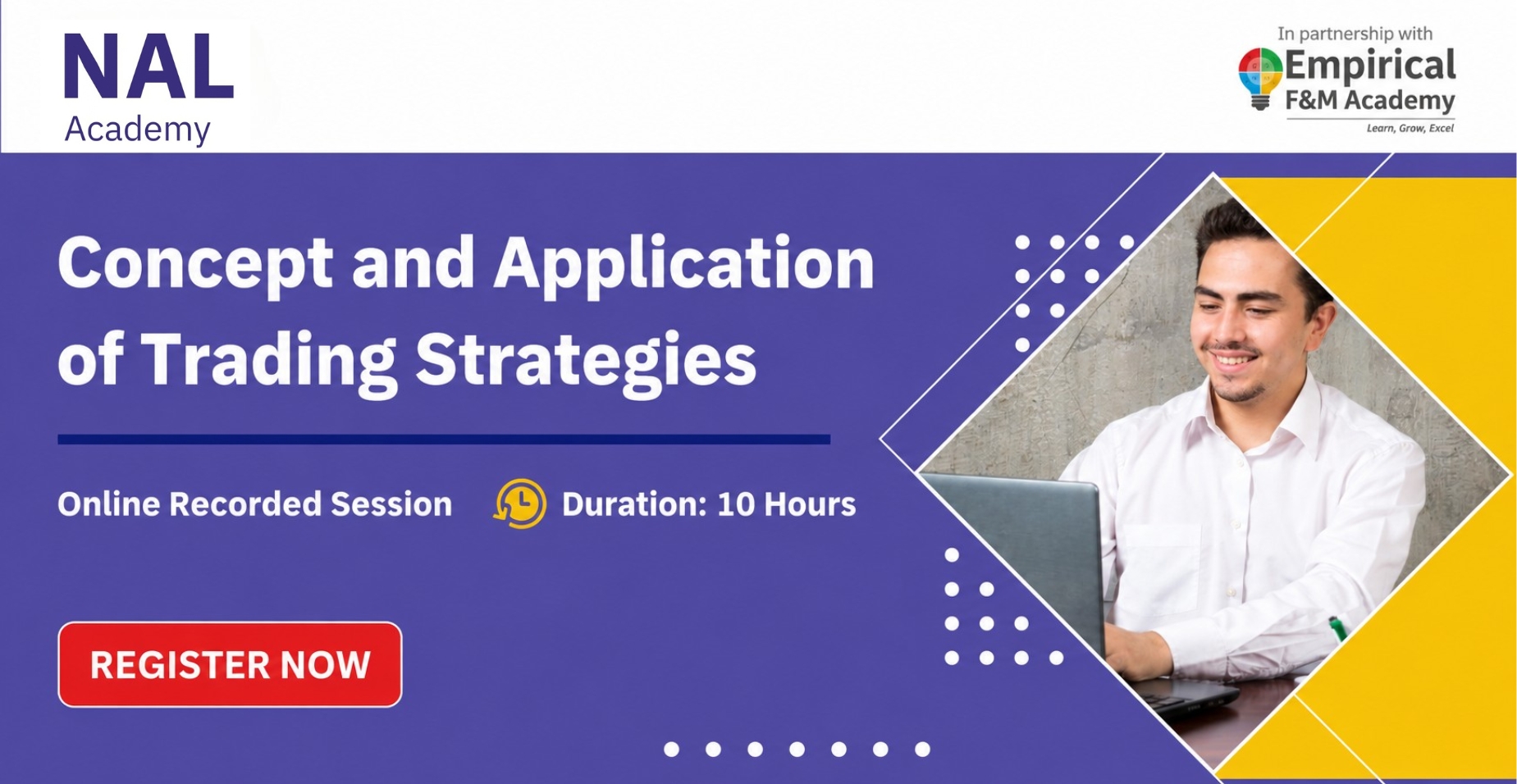 NAL
Academy

In partnership with
Empirical
F&M Academy
Learn, Grow, Excel

Concept and Application of Trading Strategies

Online Recorded Session

Duration: 10 Hours

REGISTER NOW